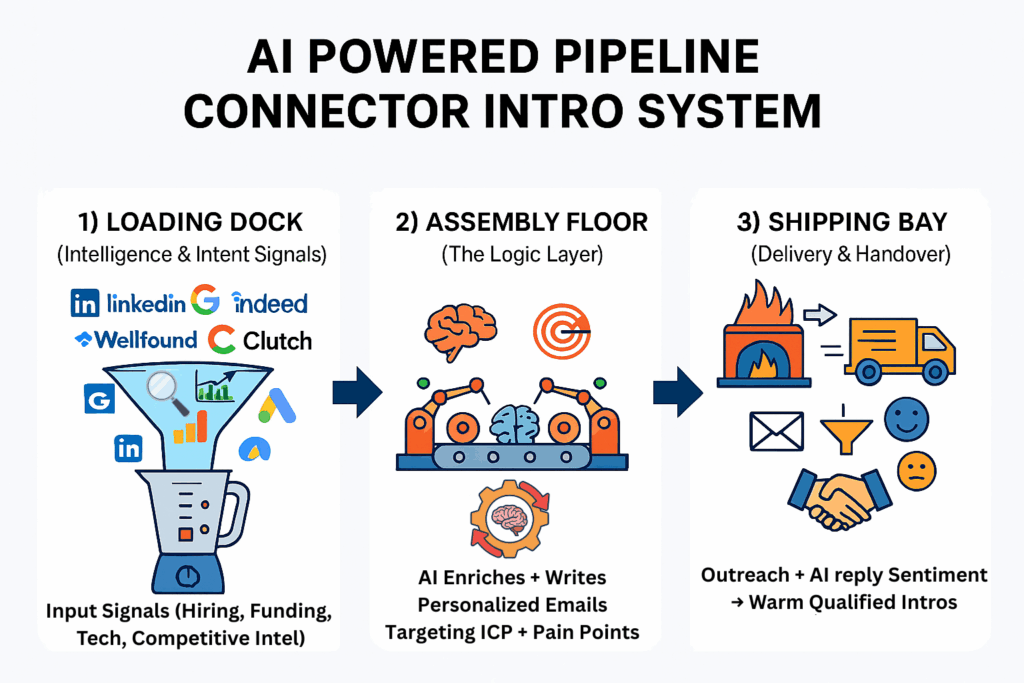 AI POWERED PIPELINE CONNECTOR INTRO SYSTEM

1) LOADING DOCK
(Intelligence & Intent Signals)

in linkedin G indeed
Wellfound C Clutch

G
in

Input Signals (Hiring, Funding, Tech, Competitive Intel)

2) ASSEMBLY FLOOR
(The Logic Layer)

AI Enriches + Writes Personalized Emails Targeting ICP + Pain Points

3) SHIPPING BAY
(Delivery & Handover)

Outreach + AI reply Sentiment → Warm Qualified Intros